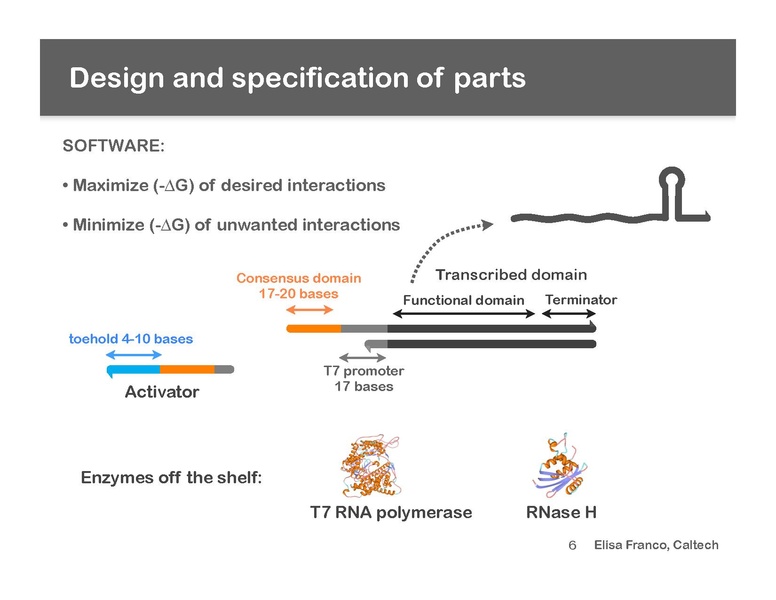 Design and specification of parts

SOFTWARE:

• Maximize (-$\Delta$G) of desired interactions

• Minimize (-$\Delta$G) of unwanted interactions

Consensus domain
17-20 bases

Transcribed domain

Functional domain

Terminator

toehold 4-10 bases

Activator

T7 promoter
17 bases

Enzymes off the shelf:

T7 RNA polymerase

RNase H

6

Elisa Franco, Caltech